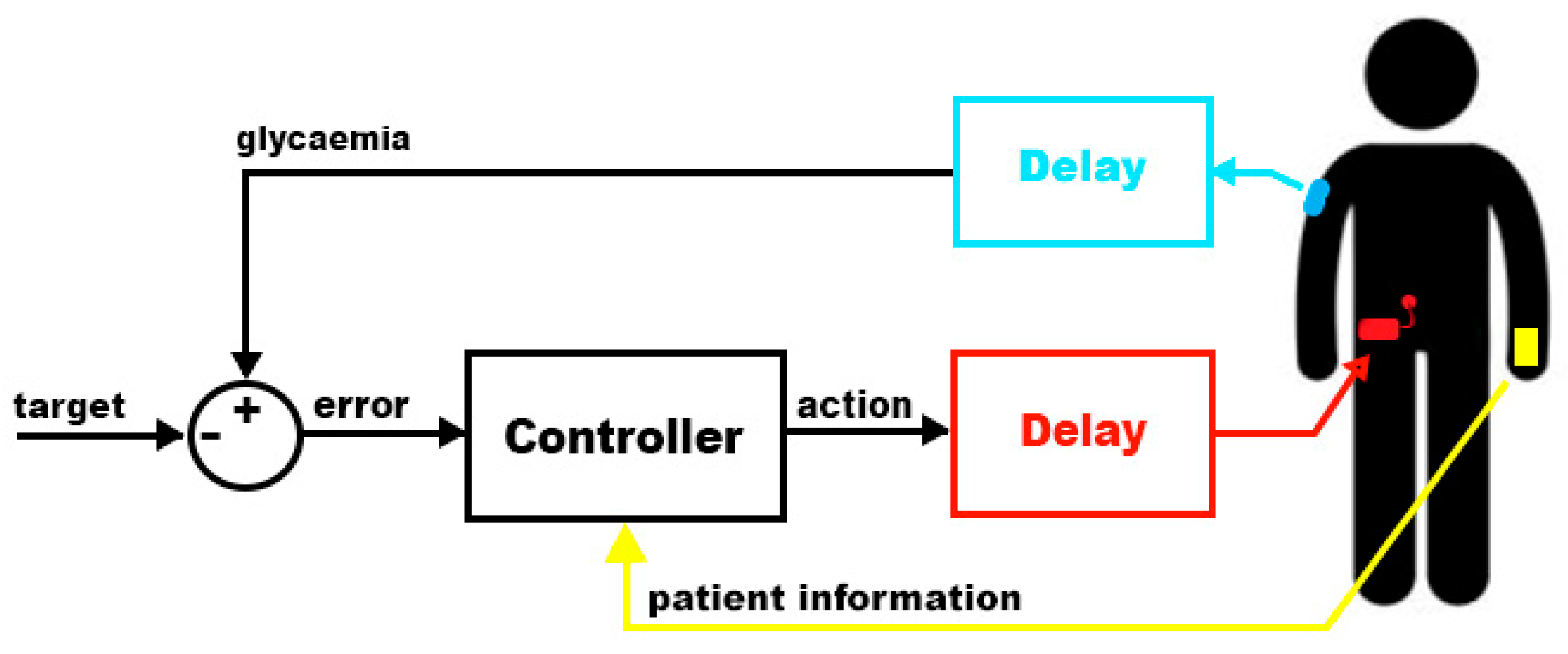 glycaemia

Delay

target

+

-

error

Controller

action

Delay

patient information